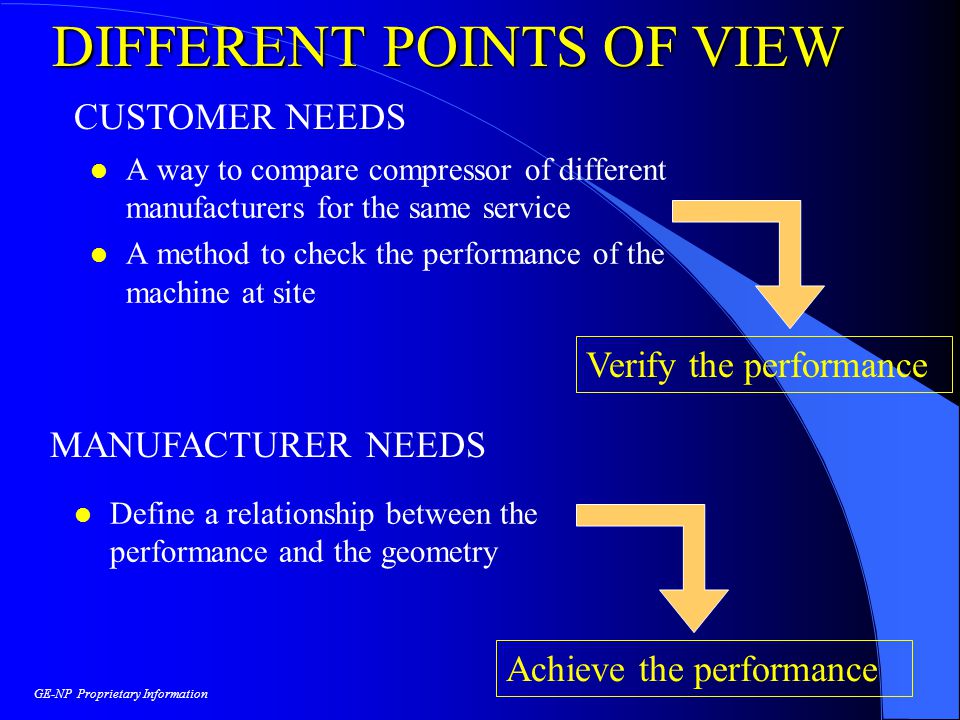 DIFFERENT POINTS OF VIEW

CUSTOMER NEEDS

- A way to compare compressor of different manufacturers for the same service
- A method to check the performance of the machine at site

Verify the performance

MANUFACTURER NEEDS

- Define a relationship between the performance and the geometry

Achieve the performance

GE-NP Proprietary Information